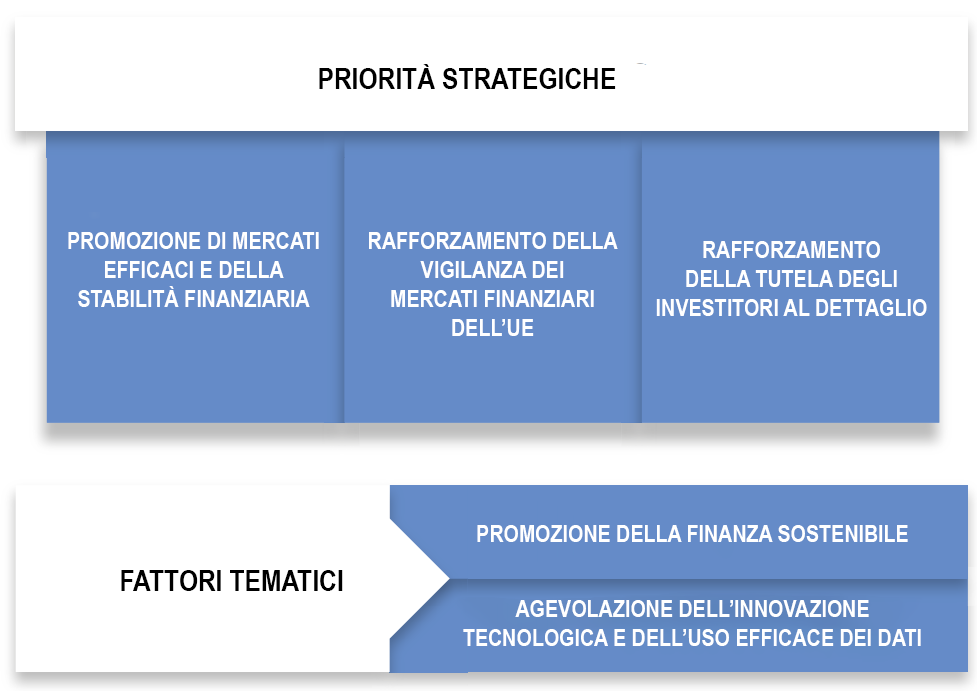 PRIORITÀ STRATEGICHE

PROMOZIONE DI MERCATI EFFICACI E DELLA STABILITÀ FINANZIARIA

RAFFORZAMENTO DELLA VIGILANZA DEI MERCATI FINANZIARI DELL'UE

RAFFORZAMENTO DELLA TUTELA DEGLI INVESTITORI AL DETTAGLIO

FATTORI TEMATICI

PROMOZIONE DELLA FINANZA SOSTENIBILE

AGEVOLAZIONE DELL'INNOVAZIONE TECNOLOGICA E DELL'USO EFFICACE DEI DATI